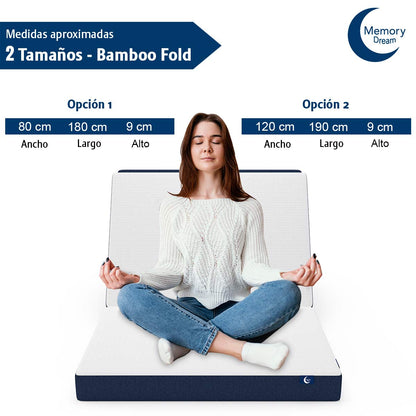 Medidas aproximadas
2 Tamaños - Bamboo Fold

Memory Dream

Opción 1

| 80 cm | 180 cm | 9 cm |
|---|---|---|
| Ancho | Largo | Alto |

Opción 2

| 120 cm | 190 cm | 9 cm |
|---|---|---|
| Ancho | Largo | Alto |